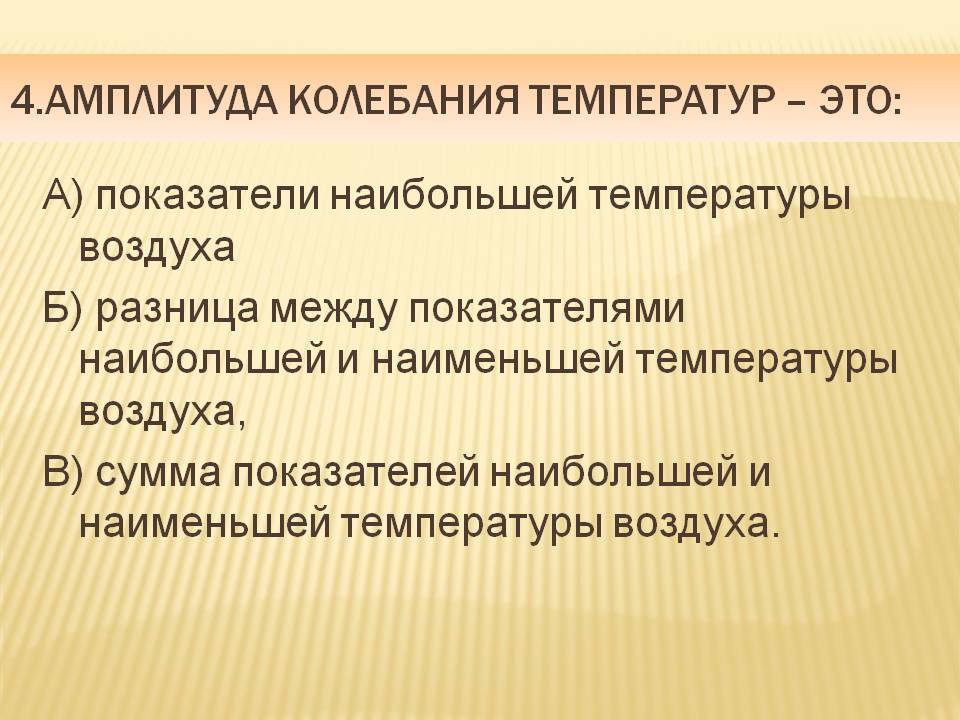 4.АМПЛИТУДА КОЛЕБАНИЯ ТЕМПЕРАТУР – ЭТО:

А) показатели наибольшей температуры воздуха

Б) разница между показателями наибольшей и наименьшей температуры воздуха,

В) сумма показателей наибольшей и наименьшей температуры воздуха.